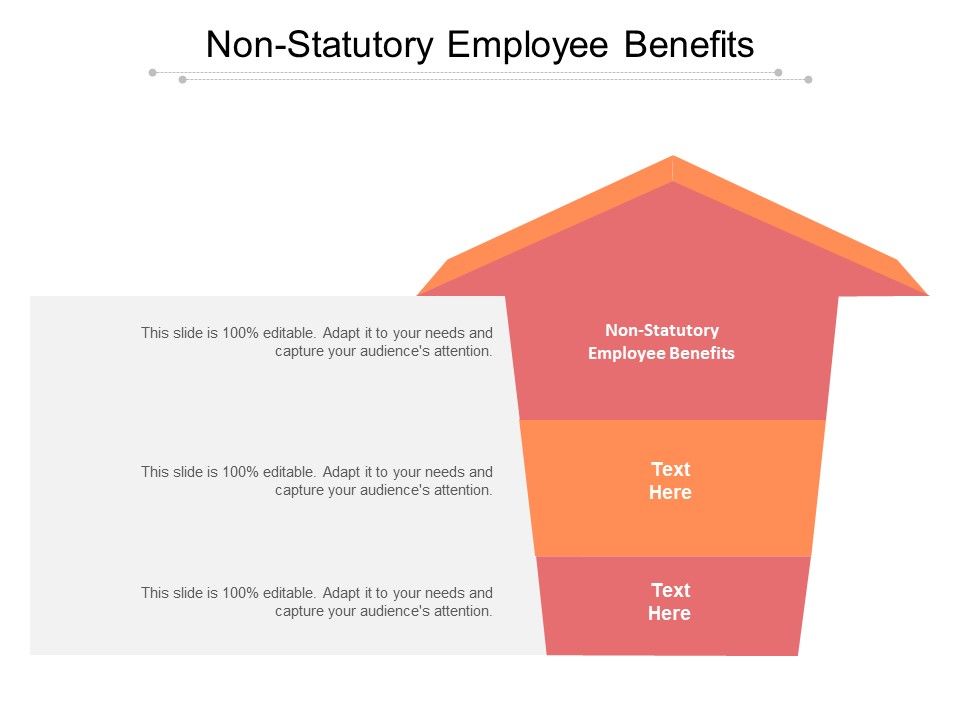 Non-Statutory Employee Benefits

This slide is 100% editable. Adapt it to your needs and capture your audience's attention.

Non-Statutory Employee Benefits

This slide is 100% editable. Adapt it to your needs and capture your audience's attention.

Text Here

This slide is 100% editable. Adapt it to your needs and capture your audience's attention.

Text Here